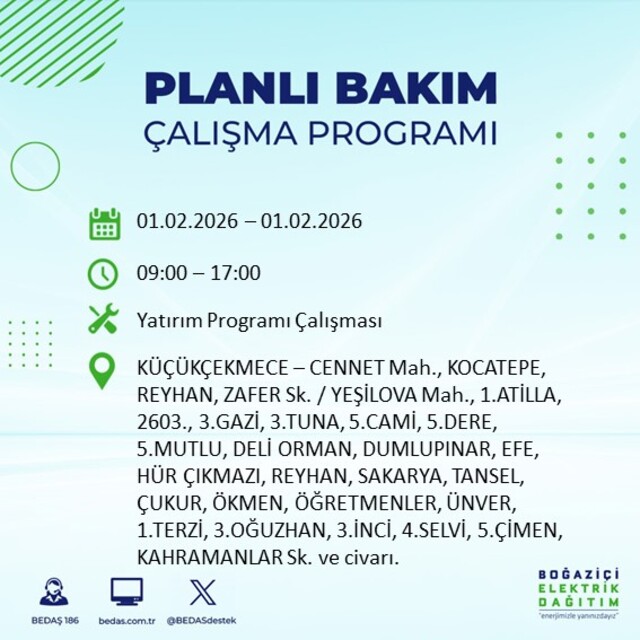 PLANLI BAKIM
ÇALIŞMA PROGRAMI

01.02.2026 – 01.02.2026

09:00 – 17:00

Yatırım Programı Çalışması

KÜÇÜKÇEKMECE – CENNET Mah., KOCATEPE, REYHAN, ZAFER Sk. / YEŞİLOVA Mah., 1.ATİLLA, 2603., 3.GAZİ, 3.TUNA, 5.CAMİ, 5.DERE, 5.MUTLU, DELİ ORMAN, DUMLUPINAR, EFE, HÜR ÇIKMAZI, REYHAN, SAKARYA, TANSEL, ÇUKUR, ÖKMEN, ÖĞRETMENLER, ÜNVER, 1.TERZİ, 3.OĞUZHAN, 3.İNCİ, 4.SELVİ, 5.ÇİMEN, KAHRAMANLAR Sk. ve civarı.

BEDAŞ 186
bedas.com.tr
@BEDASdestek

BOĞAZİÇİ
ELEKTRİK
DAĞITIM
"enerjimizle yanınızdayız"